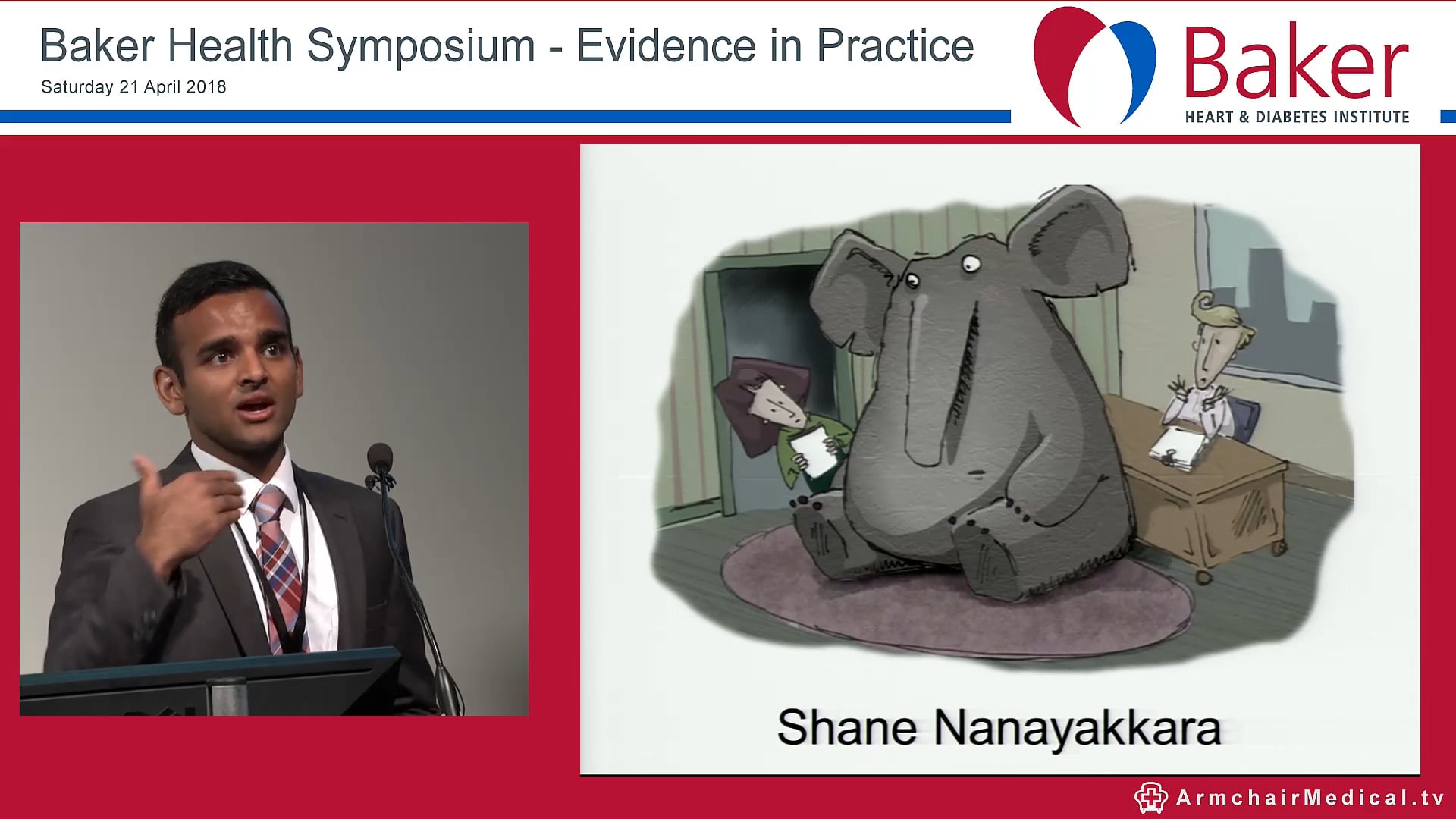 Baker Health Symposium - Evidence in Practice
Saturday 21 April 2018

Baker
HEART & DIABETES INSTITUTE

Shane Nanayakkara

ArmchairMedical.tv